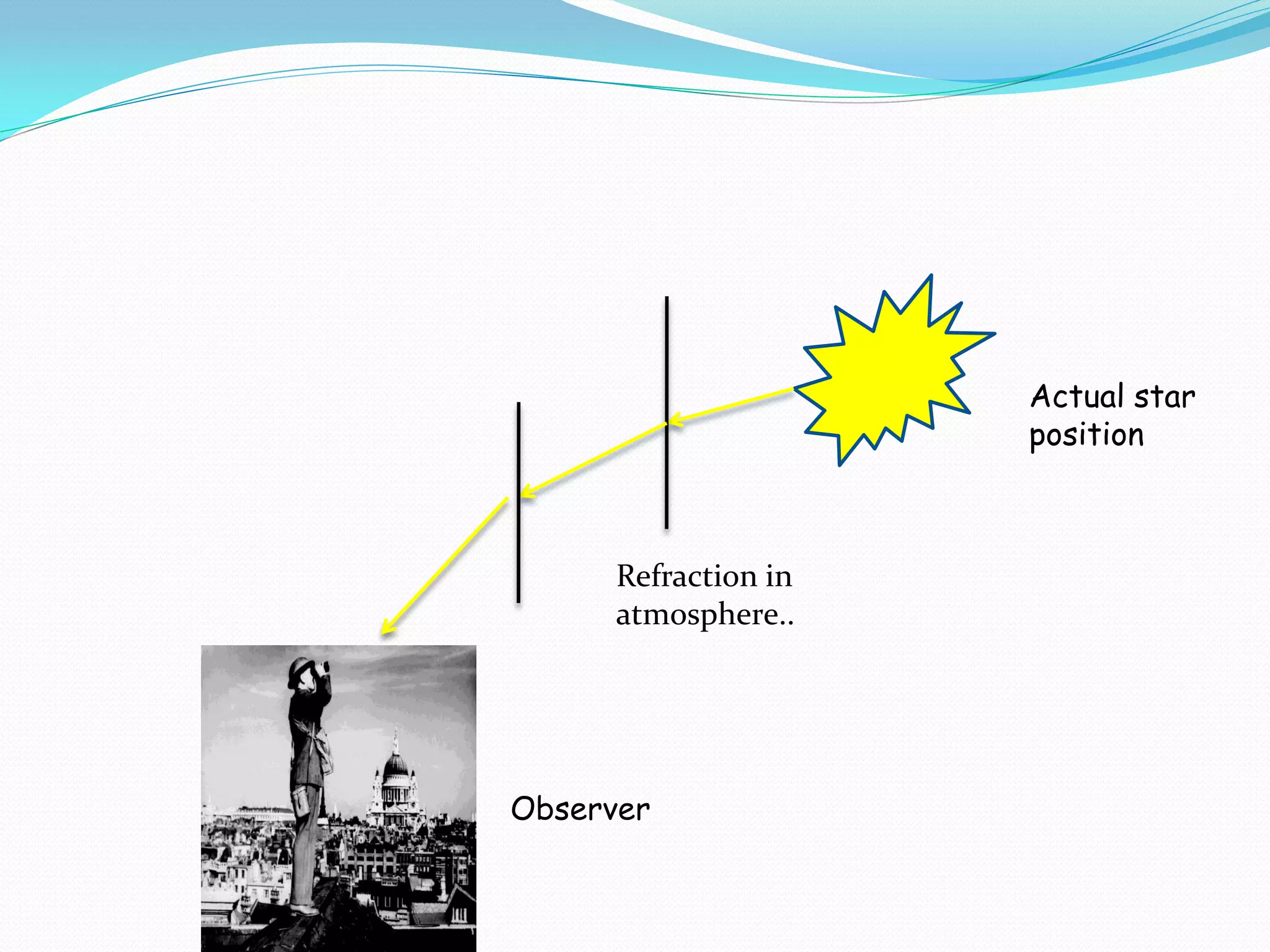 Actual star position

Refraction in atmosphere..

Observer